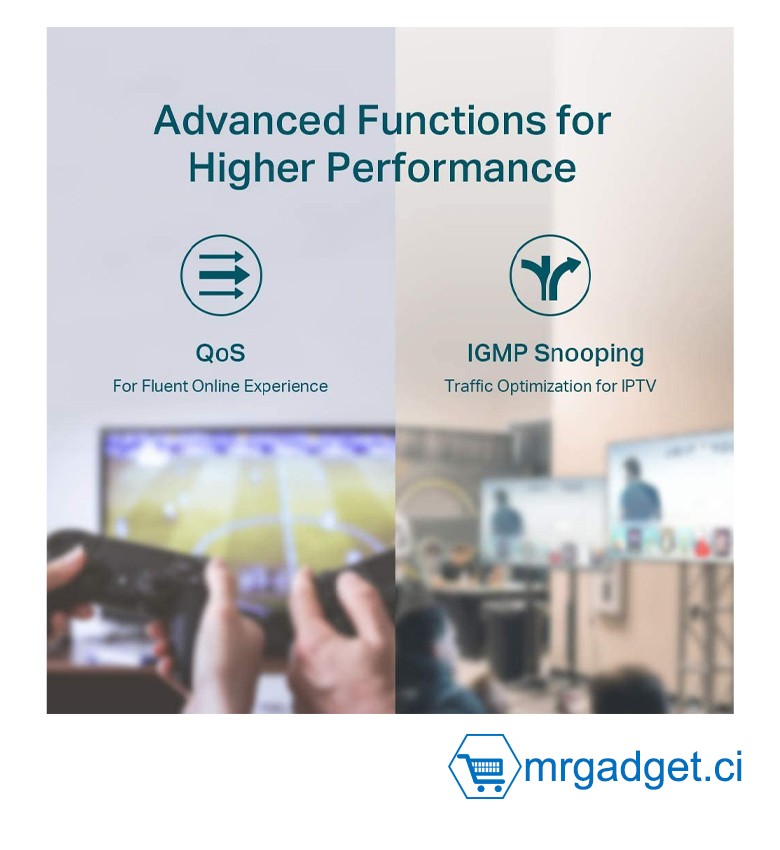 Advanced Functions for Higher Performance

QoS
For Fluent Online Experience

IGMP Snooping
Traffic Optimization for IPTV

mrgadget.ci